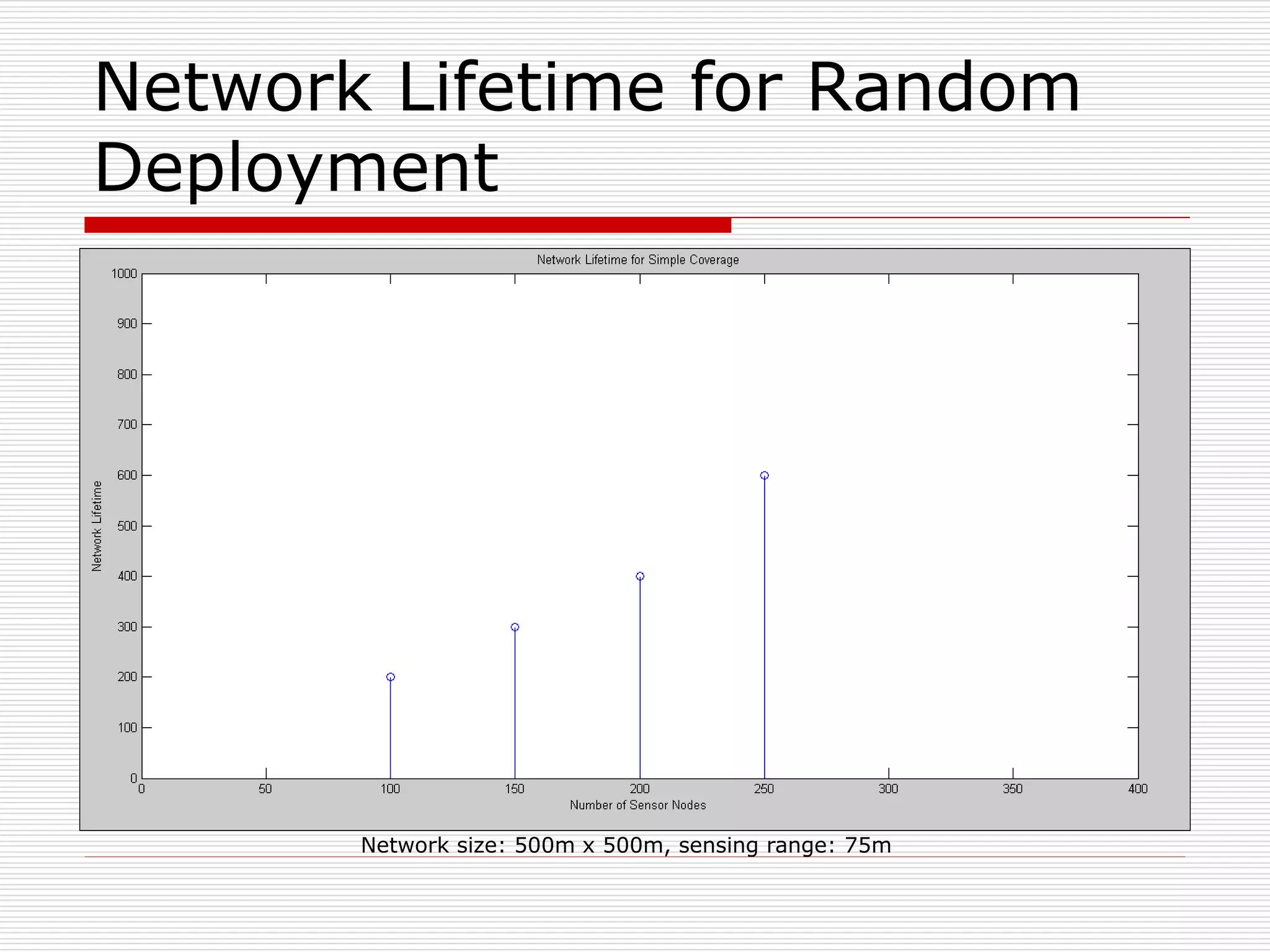 Network Lifetime for Random Deployment

Network Lifetime for Simple Coverage

1000
900
800
700
600
500
400
300
200
100
0

Network Lifetime

0 50 100 150 200 250 300 350 400

Number of Sensor Nodes

Network size: 500m x 500m, sensing range: 75m